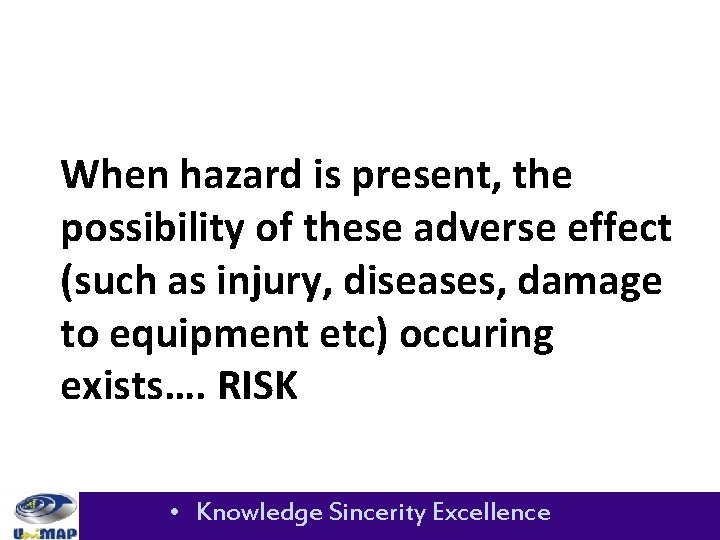 When hazard is present, the possibility of these adverse effect (such as injury, diseases, damage to equipment etc) occuring exists…. RISK

UniMAP

• Knowledge Sincerity Excellence